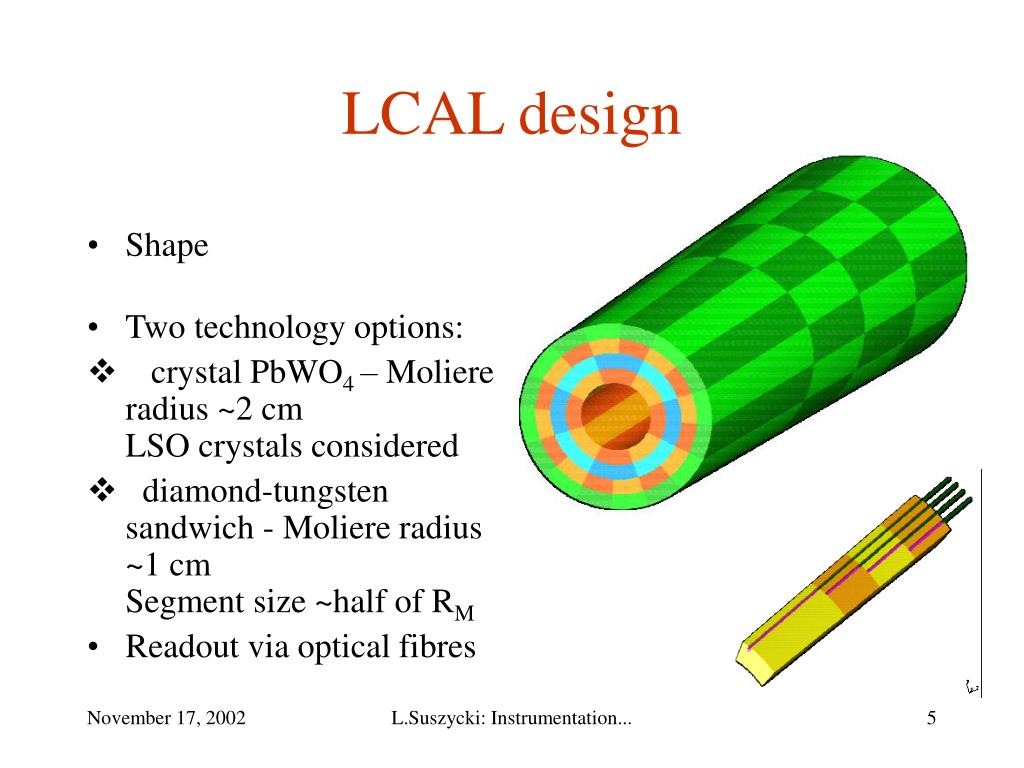 LCAL design

• Shape

• Two technology options:

❖ crystal $PbWO_4$ – Moliere radius ~2 cm
LSO crystals considered

❖ diamond-tungsten sandwich - Moliere radius ~1 cm
Segment size ~half of $R_M$

• Readout via optical fibres

November 17, 2002

L.Suszycki: Instrumentation...

5